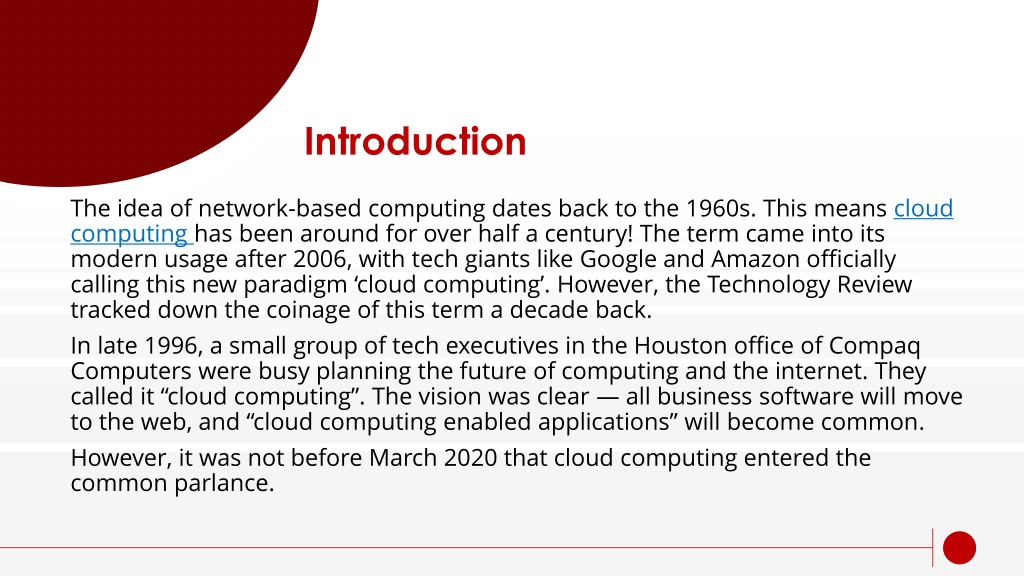 Introduction

The idea of network-based computing dates back to the 1960s. This means cloud computing has been around for over half a century! The term came into its modern usage after 2006, with tech giants like Google and Amazon officially calling this new paradigm ‘cloud computing’. However, the Technology Review tracked down the coinage of this term a decade back.

In late 1996, a small group of tech executives in the Houston office of Compaq Computers were busy planning the future of computing and the internet. They called it “cloud computing”. The vision was clear — all business software will move to the web, and “cloud computing enabled applications” will become common.

However, it was not before March 2020 that cloud computing entered the common parlance.